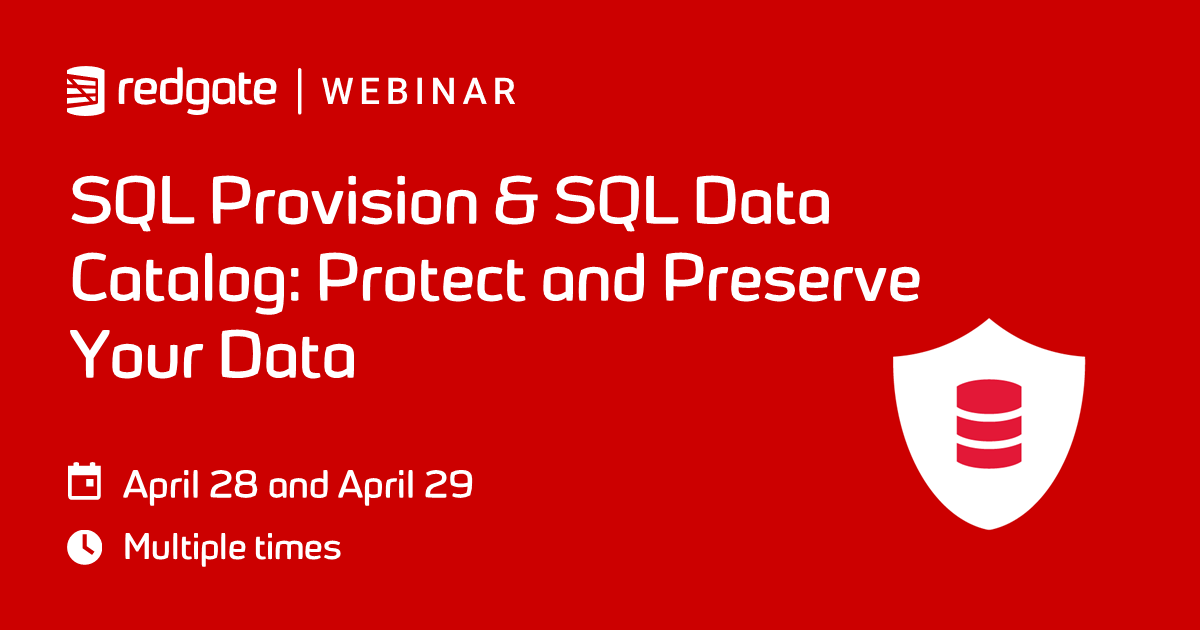 redgate | WEBINAR

SQL Provision & SQL Data Catalog: Protect and Preserve Your Data

April 28 and April 29

Multiple times